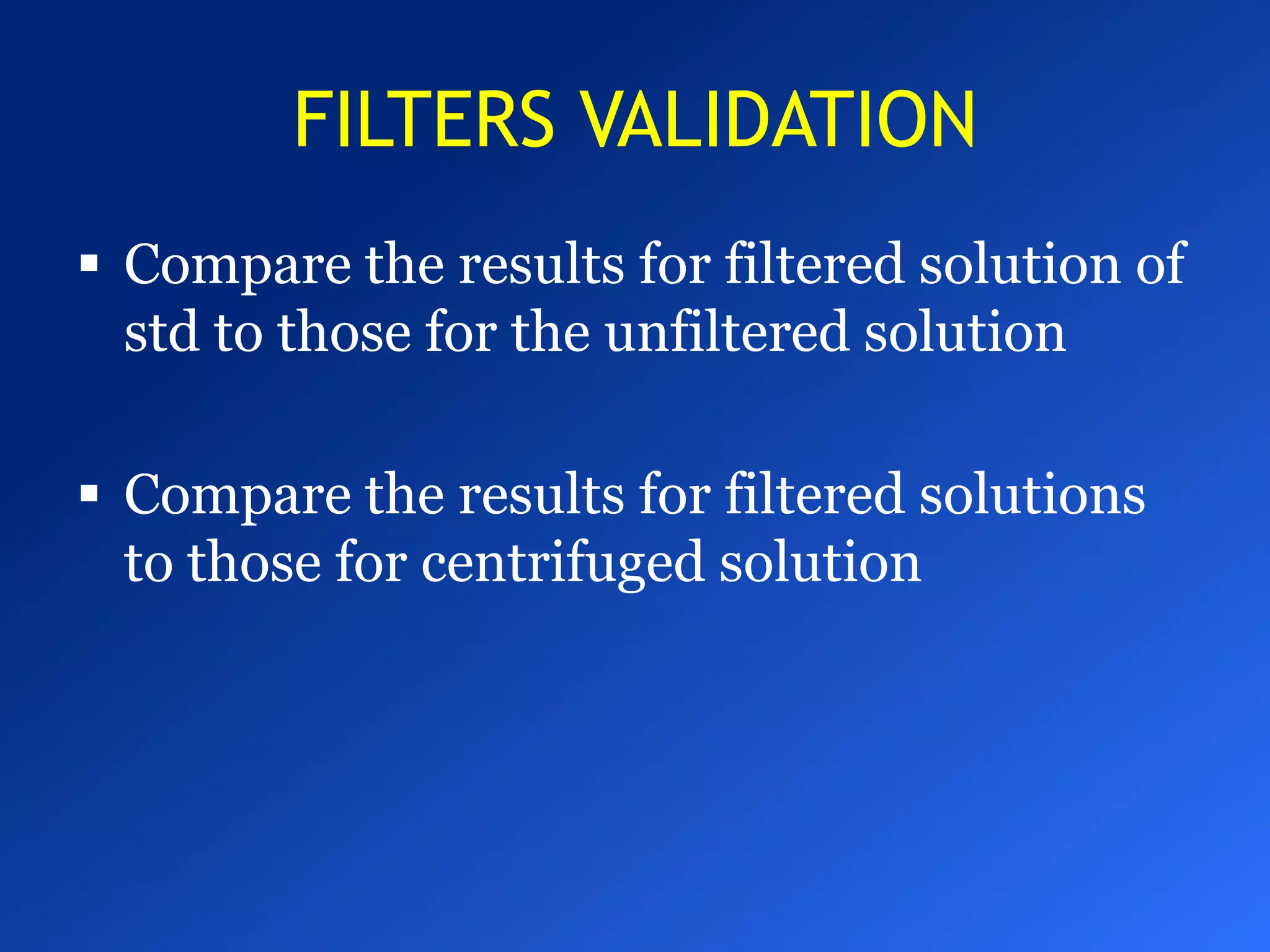 FILTERS VALIDATION

▪ Compare the results for filtered solution of std to those for the unfiltered solution

▪ Compare the results for filtered solutions to those for centrifuged solution